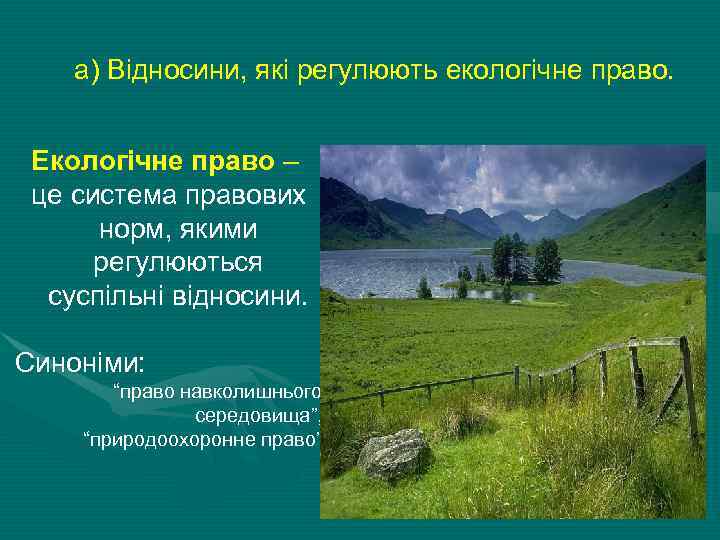 а) Відносини, які регулюють екологічне право.

Екологічне право – це система правових норм, якими регулюються суспільні відносини.

Синоніми:
“право навколишнього середовища”,
“природоохоронне право”